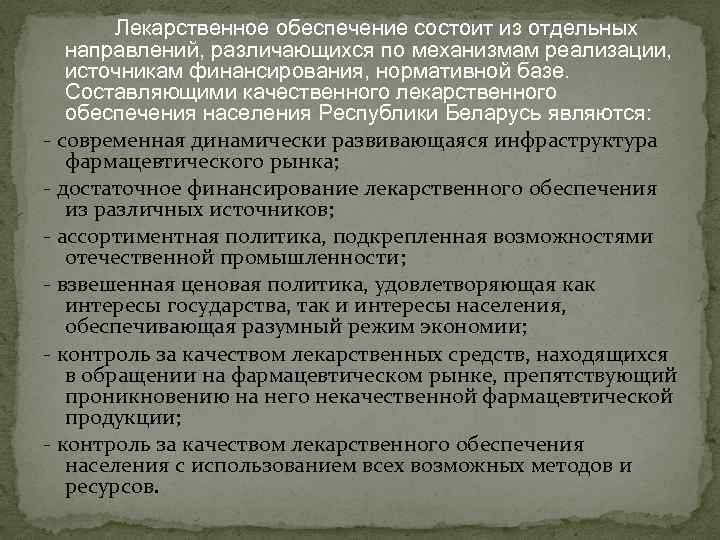 Лекарственное обеспечение состоит из отдельных направлений, различающихся по механизмам реализации, источникам финансирования, нормативной базе. Составляющими качественного лекарственного обеспечения населения Республики Беларусь являются:

- современная динамически развивающаяся инфраструктура фармацевтического рынка;

- достаточное финансирование лекарственного обеспечения из различных источников;

- ассортиментная политика, подкрепленная возможностями отечественной промышленности;

- взвешенная ценовая политика, удовлетворяющая как интересы государства, так и интересы населения, обеспечивающая разумный режим экономии;

- контроль за качеством лекарственных средств, находящихся в обращении на фармацевтическом рынке, препятствующий проникновению на него некачественной фармацевтической продукции;

- контроль за качеством лекарственного обеспечения населения с использованием всех возможных методов и ресурсов.